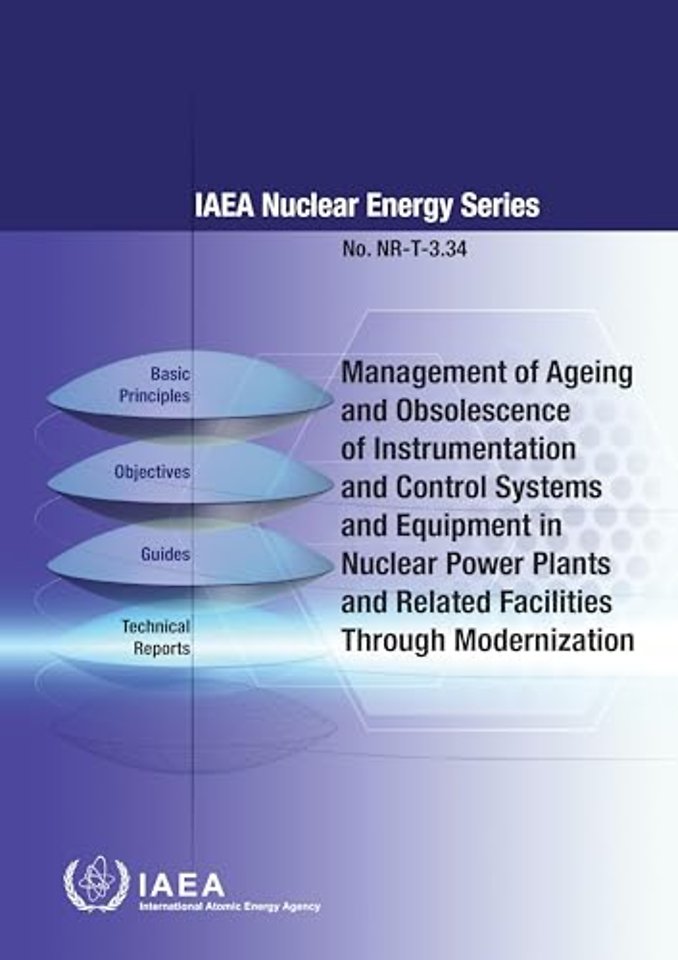 IAEA Nuclear Energy Series

No. NR-T-3.34

Basic Principles

Objectives

Guides

Technical Reports

Management of Ageing and Obsolescence of Instrumentation and Control Systems and Equipment in Nuclear Power Plants and Related Facilities Through Modernization

IAEA
International Atomic Energy Agency